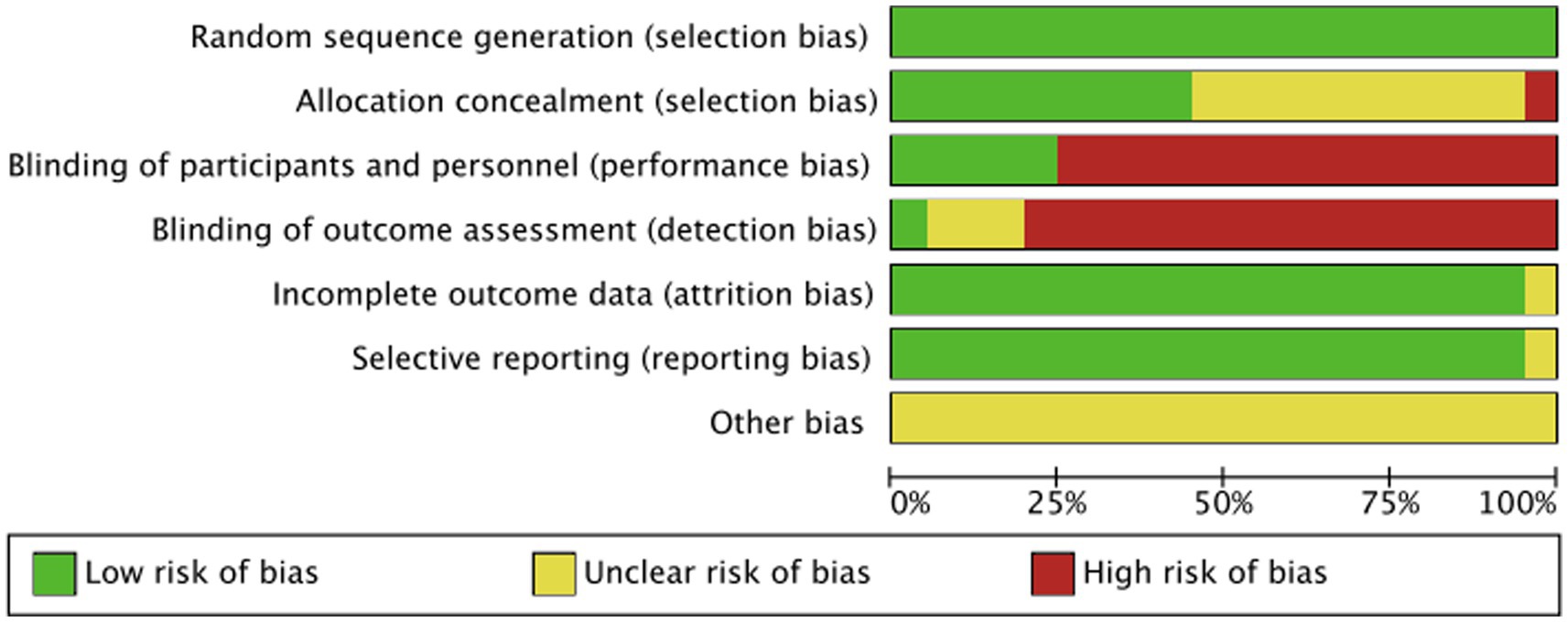 Random sequence generation (selection bias)
Allocation concealment (selection bias)
Blinding of participants and personnel (performance bias)
Blinding of outcome assessment (detection bias)
Incomplete outcome data (attrition bias)
Selective reporting (reporting bias)
Other bias

0%
25%
50%
75%
100%

Low risk of bias
Unclear risk of bias
High risk of bias